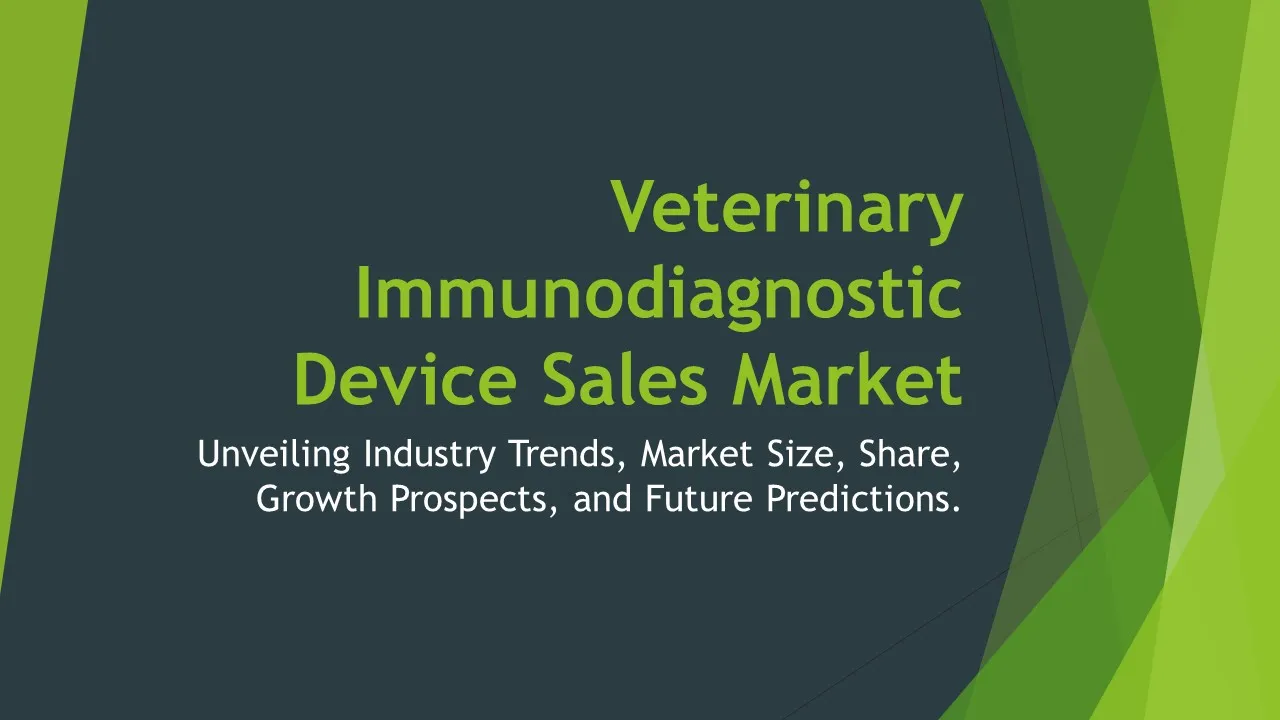 Veterinary Immunodiagnostic Device Sales Market

Unveiling Industry Trends, Market Size, Share, Growth Prospects, and Future Predictions.